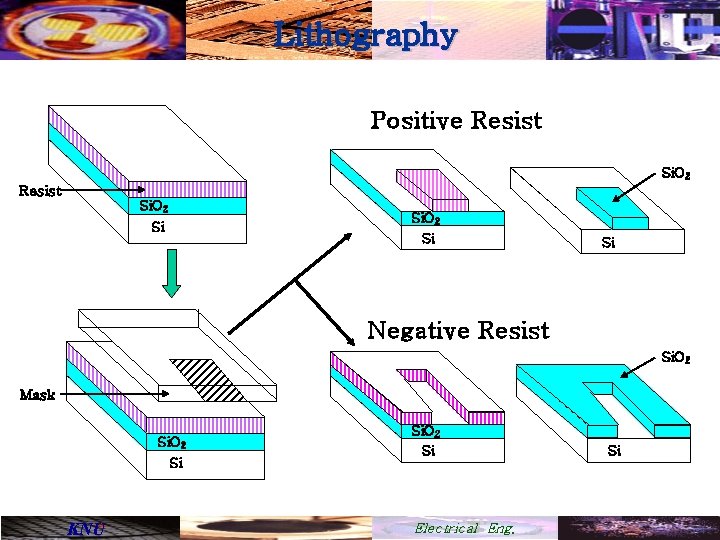 Lithography

Resist
$SiO_2$
Si

Mask
$SiO_2$
Si

Positive Resist
$SiO_2$
Si
$SiO_2$
Si

Negative Resist
$SiO_2$
Si
$SiO_2$
Si

KNU
Electrical Eng.